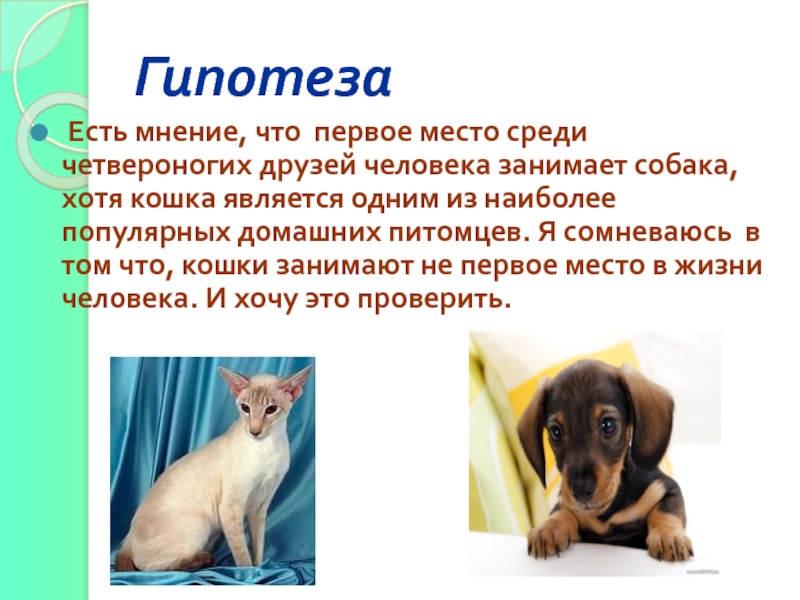 Гипотеза

Есть мнение, что первое место среди четвероногих друзей человека занимает собака, хотя кошка является одним из наиболее популярных домашних питомцев. Я сомневаюсь в том что, кошки занимают не первое место в жизни человека. И хочу это проверить.